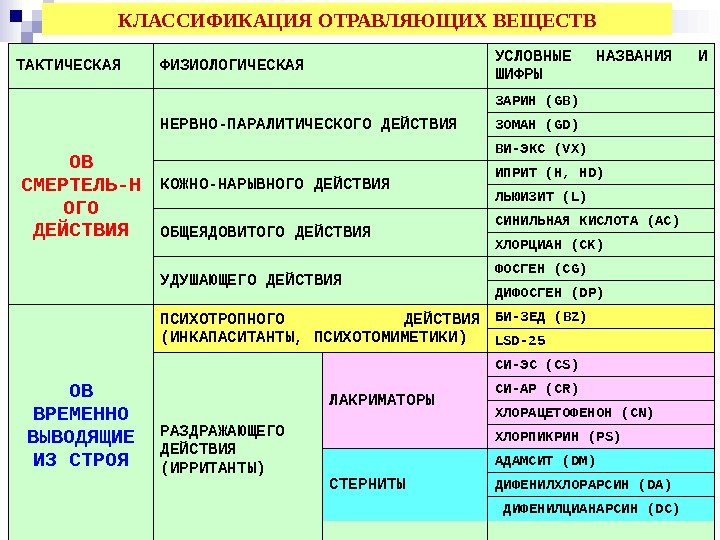 КЛАССИФИКАЦИЯ ОТРАВЛЯЮЩИХ ВЕЩЕСТВ

| ТАКТИЧЕСКАЯ | ФИЗИОЛОГИЧЕСКАЯ | | УСЛОВНЫЕ НАЗВАНИЯ И ШИФРЫ |
|---|---|---|---|
| ОВ СМЕРТЕЛЬ-Н ОГО ДЕЙСТВИЯ | НЕРВНО-ПАРАЛИТИЧЕСКОГО ДЕЙСТВИЯ | | ЗАРИН (GB) |
| | | | ЗОМАН (GD) |
| | | | ВИ-ЭКС (VX) |
| | КОЖНО-НАРЫВНОГО ДЕЙСТВИЯ | | ИПРИТ (H, HD) |
| | | | ЛЬЮИЗИТ (L) |
| | ОБЩЕЯДОВИТОГО ДЕЙСТВИЯ | | СИНИЛЬНАЯ КИСЛОТА (AC) |
| | | | ХЛОРЦИАН (CK) |
| | УДУШАЮЩЕГО ДЕЙСТВИЯ | | ФОСГЕН (CG) |
| | | | ДИФОСГЕН (DP) |
| ОВ ВРЕМЕННО ВЫВОДЯЩИЕ ИЗ СТРОЯ | ПСИХОТРОПНОГО ДЕЙСТВИЯ (ИНКАПАСИТАНТЫ, ПСИХОТОМИМЕТИКИ) | | БИ-ЗЕД (BZ) |
| | | | LSD-25 |
| | РАЗДРАЖАЮЩЕГО ДЕЙСТВИЯ (ИРРИТАНТЫ) | ЛАКРИМАТОРЫ | СИ-ЭС (CS) |
| | | | СИ-АР (CR) |
| | | | ХЛОРАЦЕТОФЕНОН (CN) |
| | | | ХЛОРПИКРИН (PS) |
| | | СТЕРНИТЫ | АДАМСИТ (DM) |
| | | | ДИФЕНИЛХЛОРАРСИН (DA) |
| | | | ДИФЕНИЛЦИАНАРСИН (DC) |